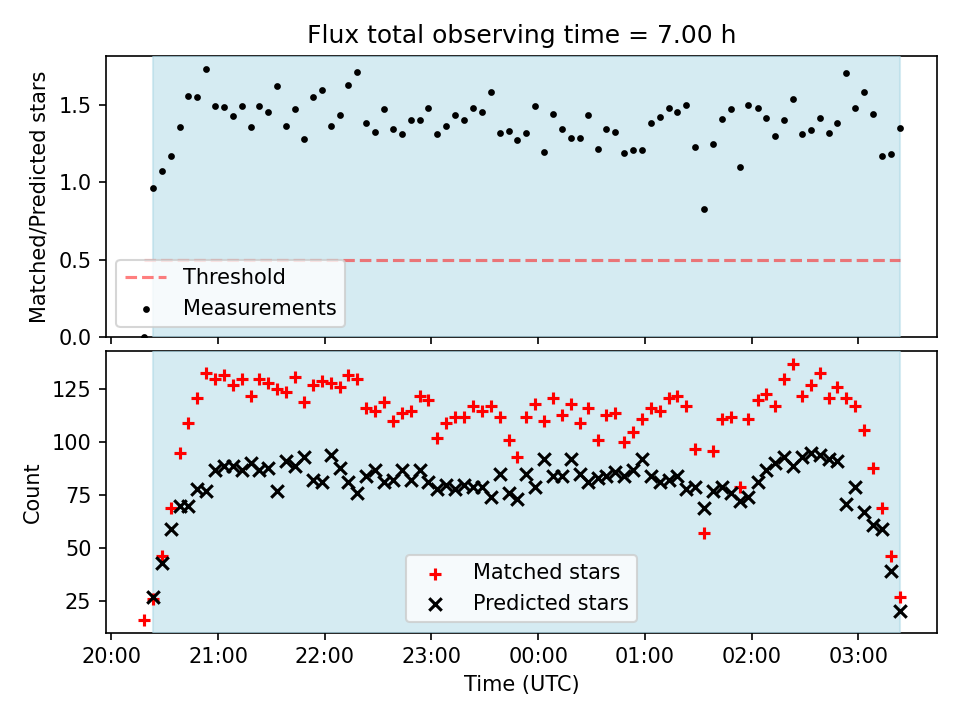 Flux total observing time = 7.00 h

Matched/Predicted stars

1.5
1.0
0.5
0.0

Threshold
Measurements

Count

125
100
75
50
25

Matched stars
Predicted stars

20:00 21:00 22:00 23:00 00:00 01:00 02:00 03:00

Time (UTC)